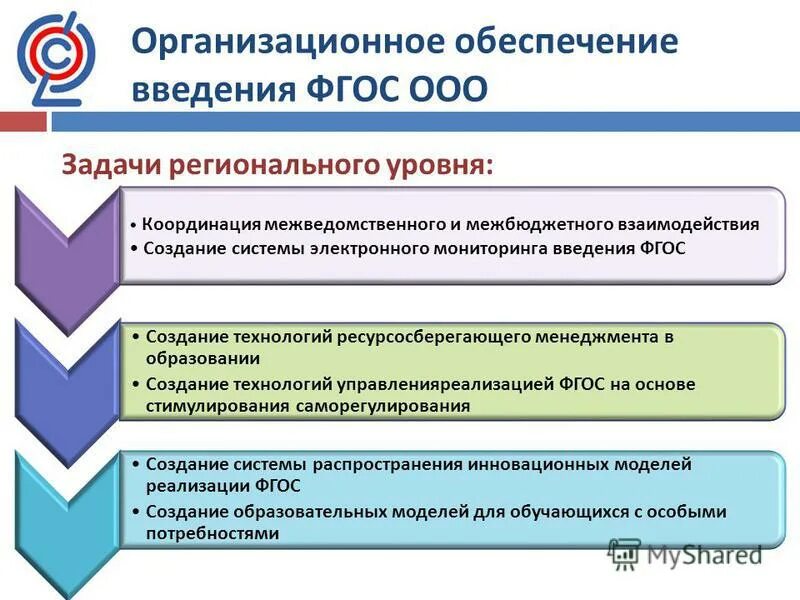 Организационное обеспечение введения ФГОС ООО

Задачи регионального уровня:

• Координация межведомственного и межбюджетного взаимодействия
• Создание системы электронного мониторинга введения ФГОС

• Создание технологий ресурсосберегающего менеджмента в образовании
• Создание технологий управленияреализацией ФГОС на основе стимулирования саморегулирования

• Создание системы распространения инновационных моделей реализации ФГОС
• Создание образовательных моделей для обучающихся с особыми потребностями

MyShared